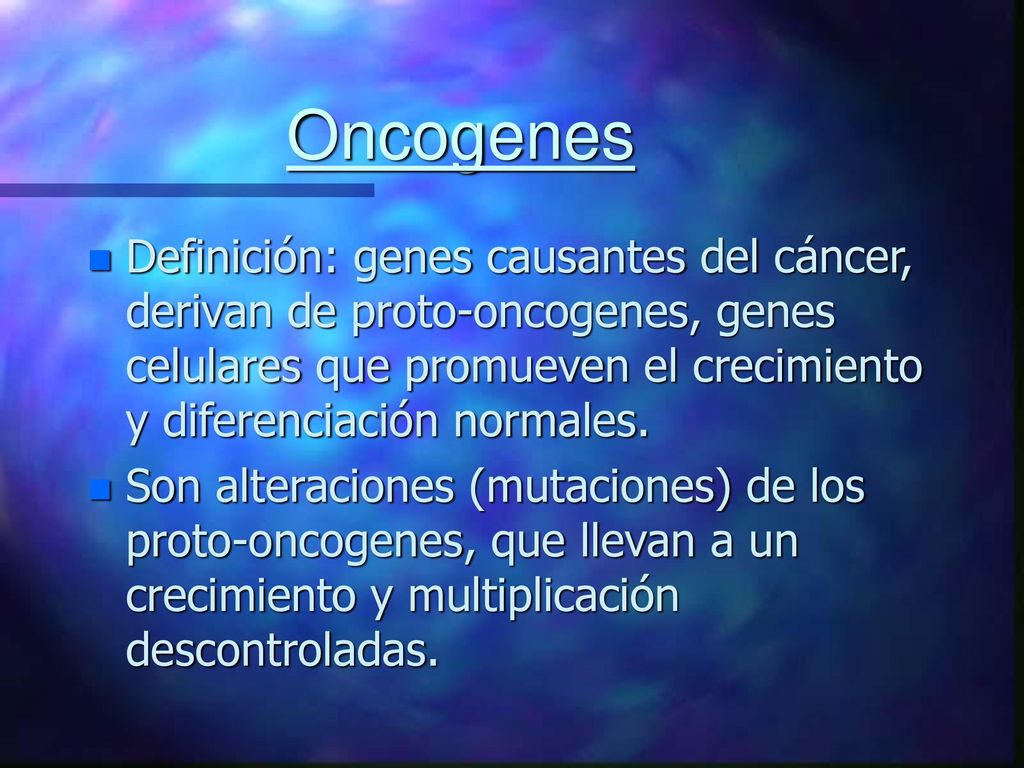 Oncogenes

Definición: genes causantes del cáncer, derivan de proto-oncogenes, genes celulares que promueven el crecimiento y diferenciación normales.

Son alteraciones (mutaciones) de los proto-oncogenes, que llevan a un crecimiento y multiplicación descontroladas.